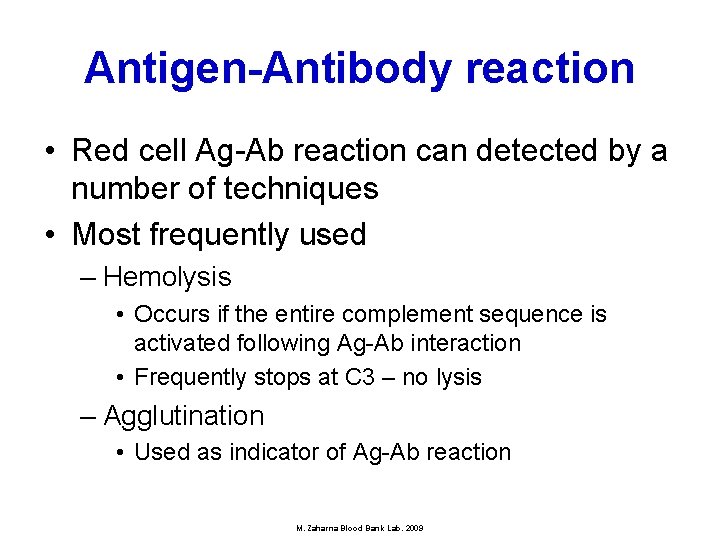 Antigen-Antibody reaction

• Red cell Ag-Ab reaction can detected by a number of techniques
• Most frequently used
– Hemolysis
• Occurs if the entire complement sequence is activated following Ag-Ab interaction
• Frequently stops at C3 – no lysis
– Agglutination
• Used as indicator of Ag-Ab reaction

M. Zaharna Blood Bank Lab. 2009